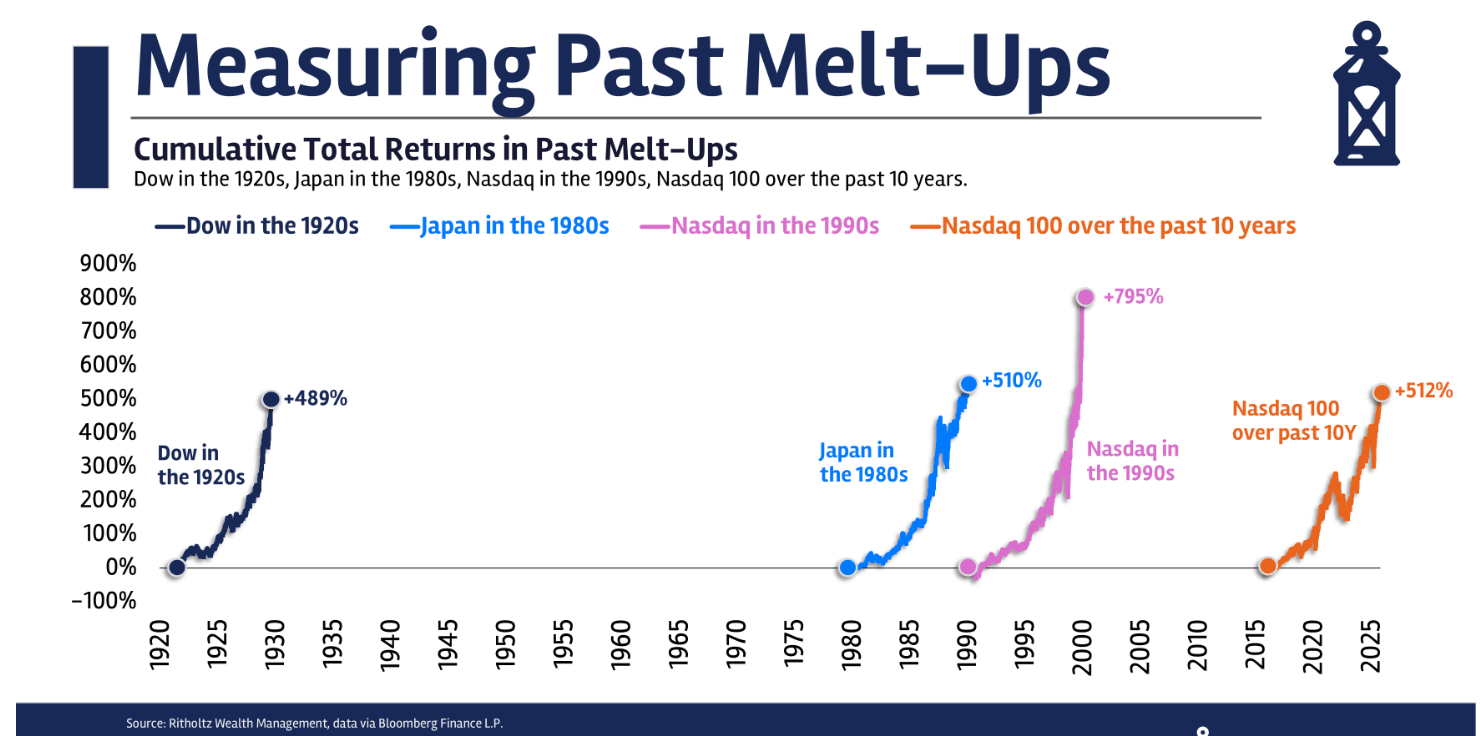 Measuring Past Melt-Ups

Cumulative Total Returns in Past Melt-Ups
Dow in the 1920s, Japan in the 1980s, Nasdaq in the 1990s, Nasdaq 100 over the past 10 years.

Dow in the 1920s
Japan in the 1980s
Nasdaq in the 1990s
Nasdaq 100 over the past 10 years

900%
800%
700%
600%
500%
400%
300%
200%
100%
0%
-100%

+489%
Dow in the 1920s
+510%
Japan in the 1980s
+795%
Nasdaq in the 1990s
+512%
Nasdaq 100 over past 10Y

1920 1925 1930 1935 1940 1945 1950 1955 1960 1965 1970 1975 1980 1985 1990 1995 2000 2005 2010 2015 2020 2025

Source: Ritholtz Wealth Management, data via Bloomberg Finance L.P.